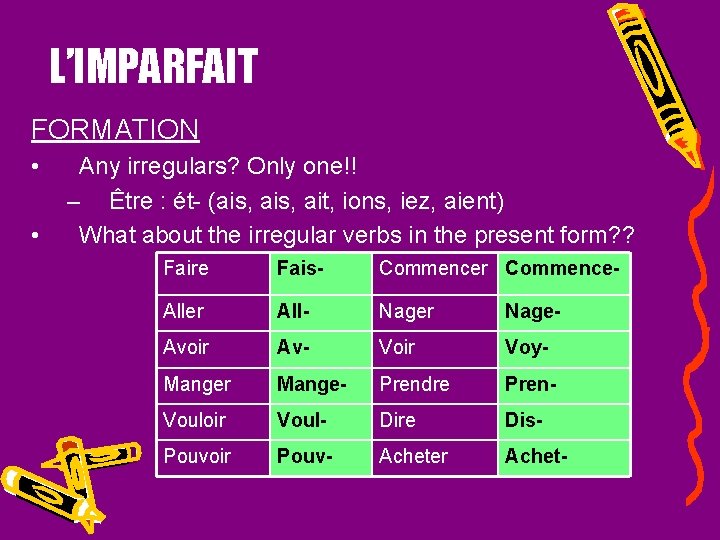 L'IMPARFAIT

FORMATION

• Any irregulars? Only one!!
– Être : ét- (ais, ais, ait, ions, iez, aient)
• What about the irregular verbs in the present form??

| Faire | Fais- | Commencer | Commence- |
|---|---|---|---|
| Aller | All- | Nager | Nage- |
| Avoir | Av- | Voir | Voy- |
| Manger | Mange- | Prendre | Pren- |
| Vouloir | Voul- | Dire | Dis- |
| Pouvoir | Pouv- | Acheter | Achet- |